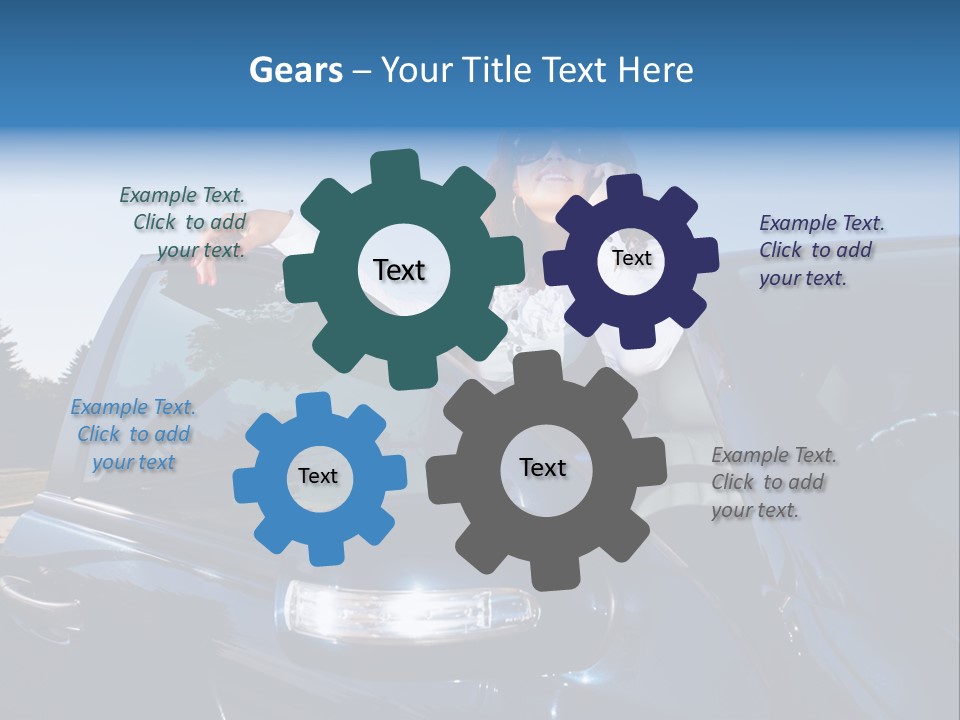 Gears – Your Title Text Here

Example Text. Click to add your text.

Text

Text

Example Text. Click to add your text.

Example Text. Click to add your text

Text

Text

Example Text. Click to add your text.